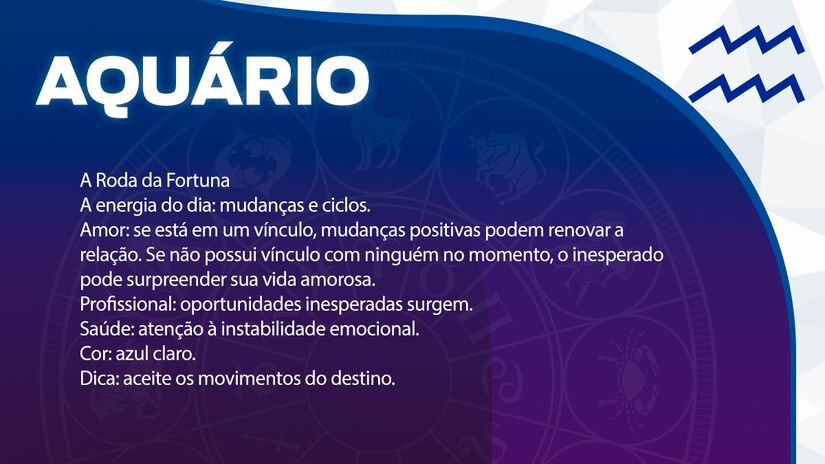 AQUÁRIO

A Roda da Fortuna
A energia do dia: mudanças e ciclos.
Amor: se está em um vínculo, mudanças positivas podem renovar a relação. Se não possui vínculo com ninguém no momento, o inesperado pode surpreender sua vida amorosa.
Profissional: oportunidades inesperadas surgem.
Saúde: atenção à instabilidade emocional.
Cor: azul claro.
Dica: aceite os movimentos do destino.